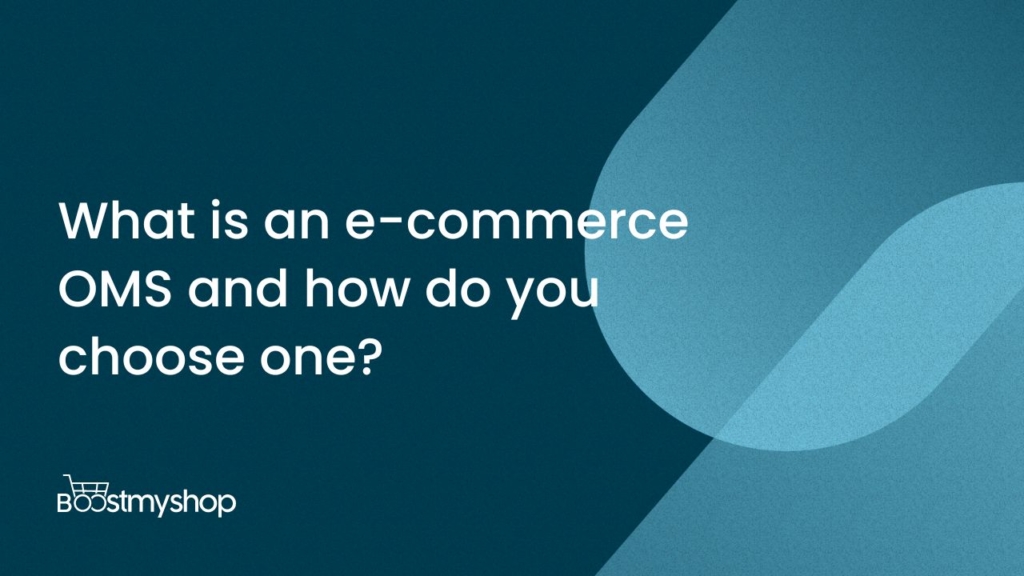 What is an e-commerce OMS and how do you choose one?

Boostmyshop